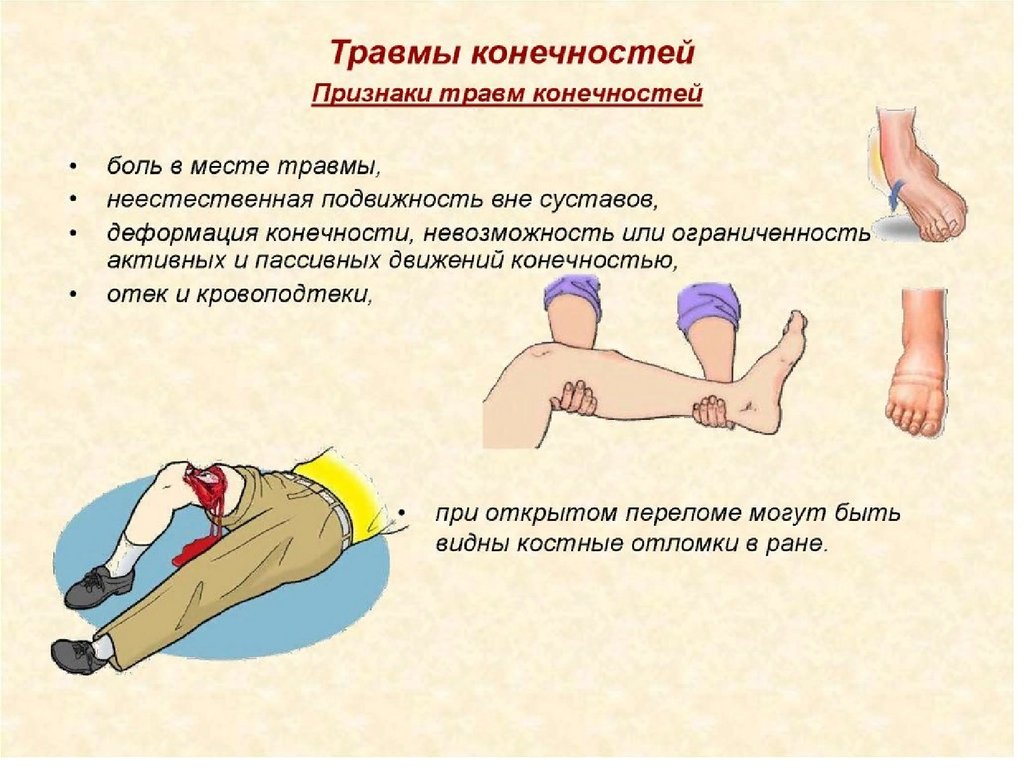 Травмы конечностей

Признаки травм конечностей

• боль в месте травмы,
• неестественная подвижность вне суставов,
• деформация конечности, невозможность или ограниченность активных и пассивных движений конечностью,
• отек и кровоподтеки,

• при открытом переломе могут быть видны костные отломки в ране.